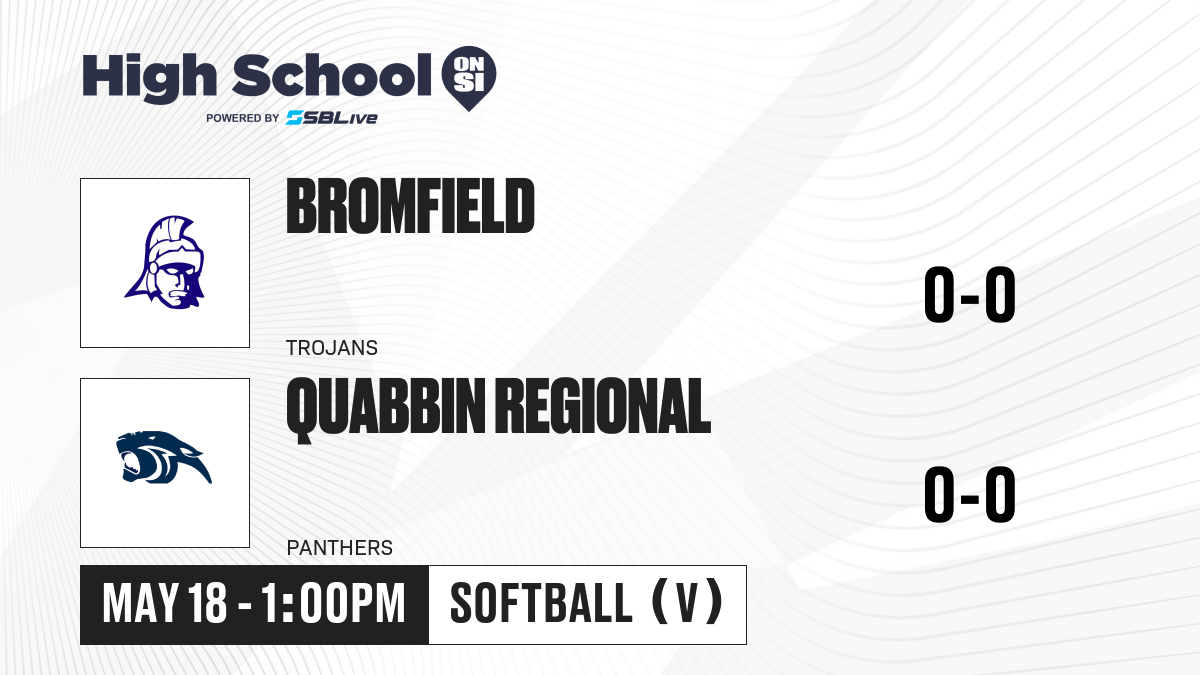 High School ON SI
POWERED BY SBLive

BROMFIELD
TROJANS
0-0

QUABBIN REGIONAL
PANTHERS
0-0

MAY 18 - 1:00PM
SOFTBALL (V)